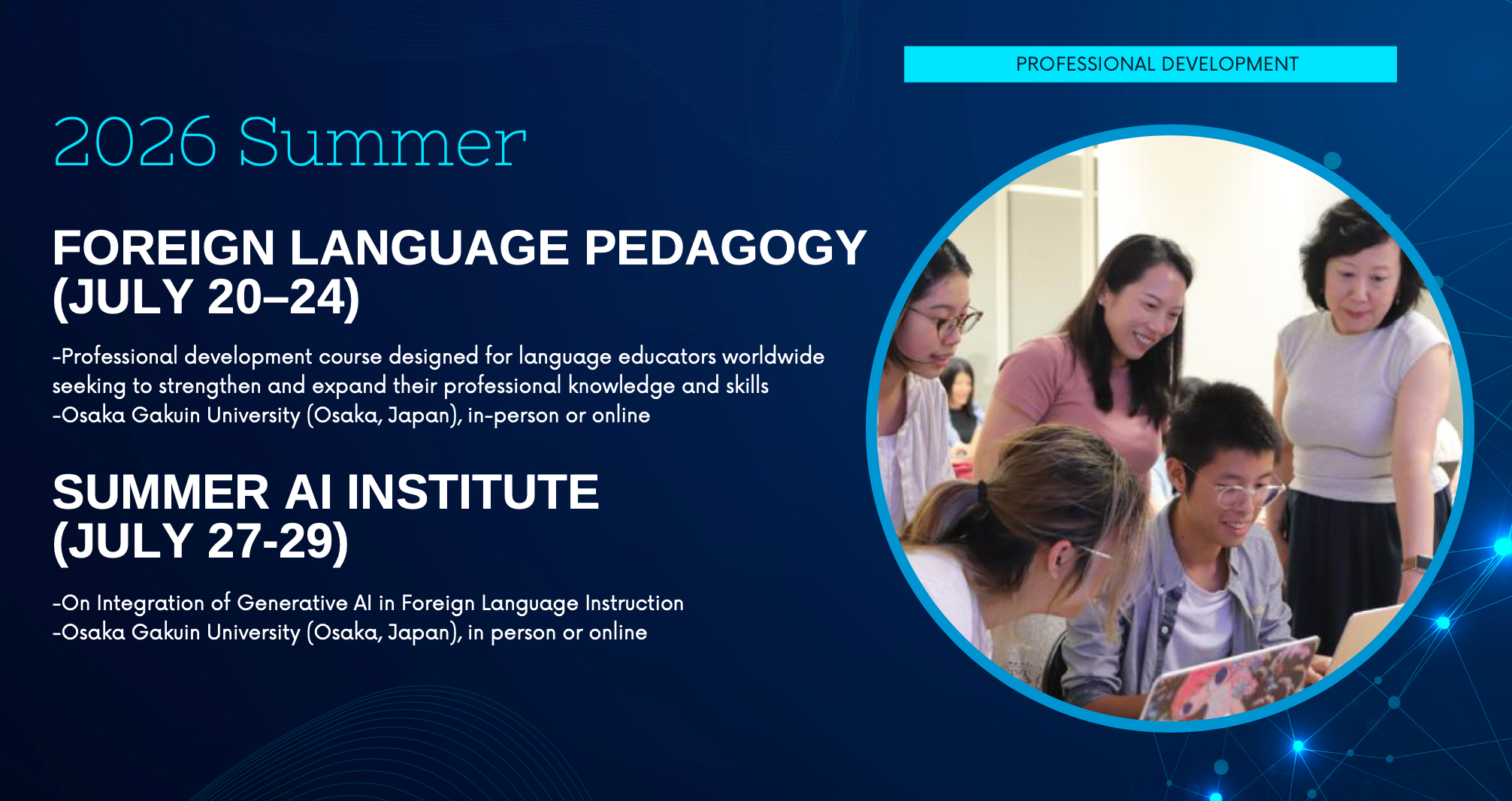 PROFESSIONAL DEVELOPMENT

2026 Summer

FOREIGN LANGUAGE PEDAGOGY
(JULY 20–24)

-Professional development course designed for language educators worldwide seeking to strengthen and expand their professional knowledge and skills
-Osaka Gakuin University (Osaka, Japan), in-person or online

SUMMER AI INSTITUTE
(JULY 27-29)

-On Integration of Generative AI in Foreign Language Instruction
-Osaka Gakuin University (Osaka, Japan), in person or online